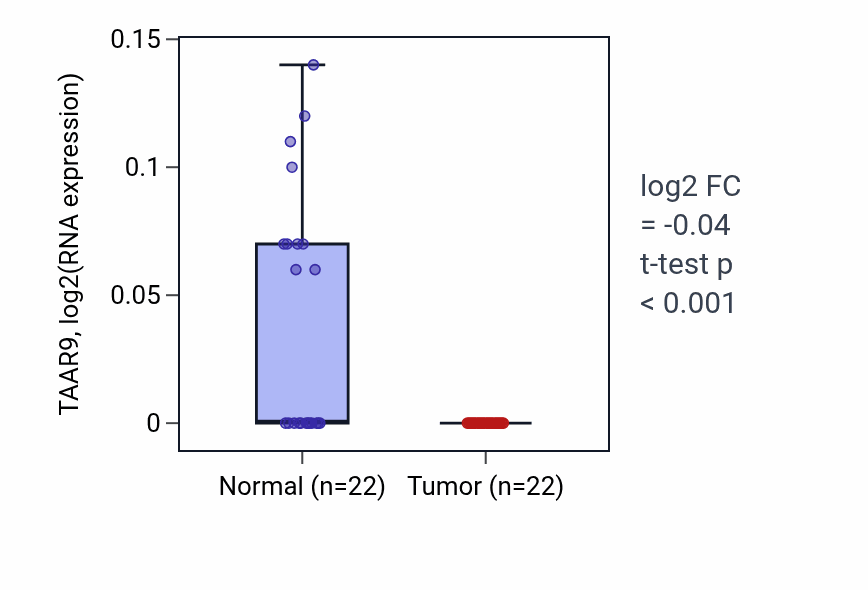 TAAR9, log2(RNA expression)

0.15
0.1
0.05
0

Normal (n=22) Tumor (n=22)

log2 FC
= -0.04
t-test p
< 0.001